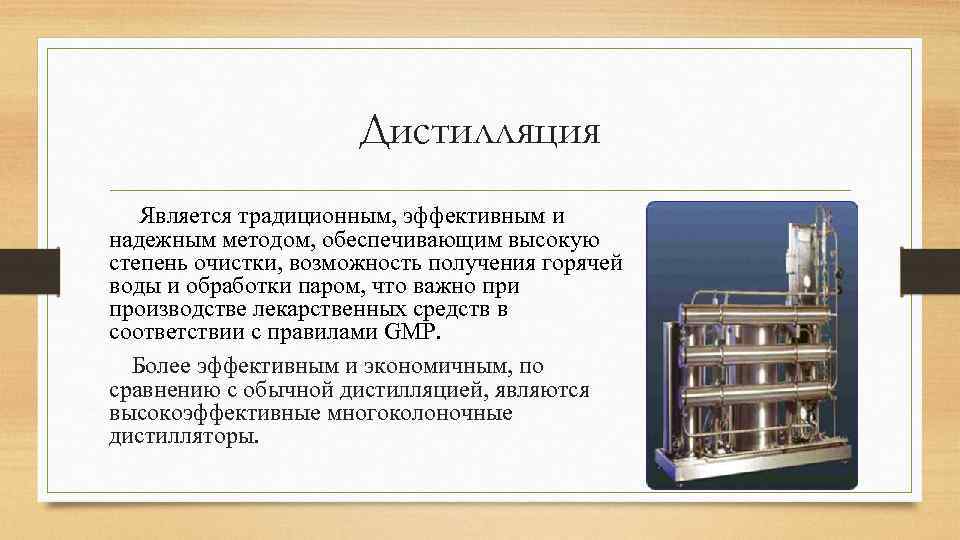 Дистилляция

Является традиционным, эффективным и надежным методом, обеспечивающим высокую степень очистки, возможность получения горячей воды и обработки паром, что важно при производстве лекарственных средств в соответствии с правилами GMP.

Более эффективным и экономичным, по сравнению с обычной дистилляцией, являются высокоэффективные многоколоночные дистилляторы.